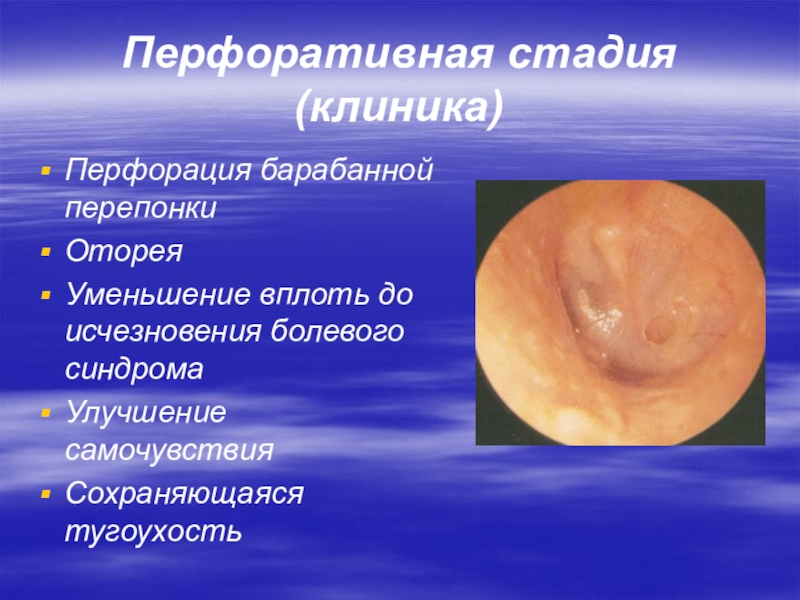 Перфоративная стадия (клиника)

- Перфорация барабанной перепонки
- Оторея
- Уменьшение вплоть до исчезновения болевого синдрома
- Улучшение самочувствия
- Сохраняющаяся тугоухость